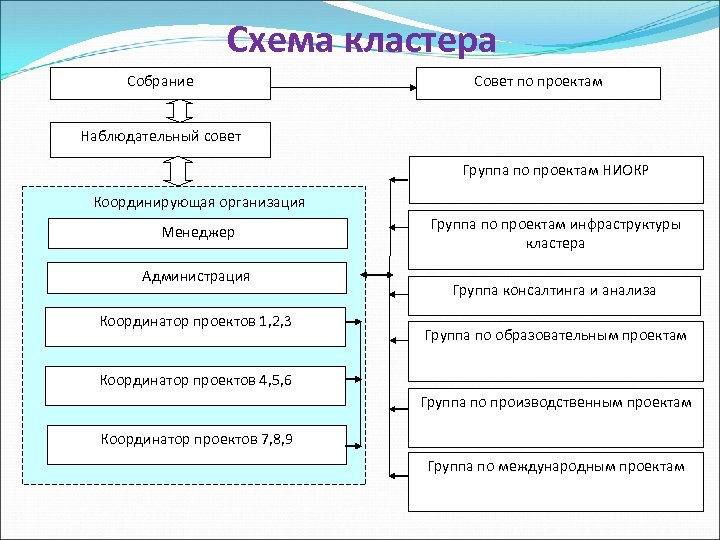 Схема кластера

Собрание

Совет по проектам

Наблюдательный совет

Координирующая организация

Менеджер

Администрация

Координатор проектов 1,2,3

Координатор проектов 4,5,6

Координатор проектов 7,8,9

Группа по проектам НИОКР

Группа по проектам инфраструктуры кластера

Группа консалтинга и анализа

Группа по образовательным проектам

Группа по производственным проектам

Группа по международным проектам